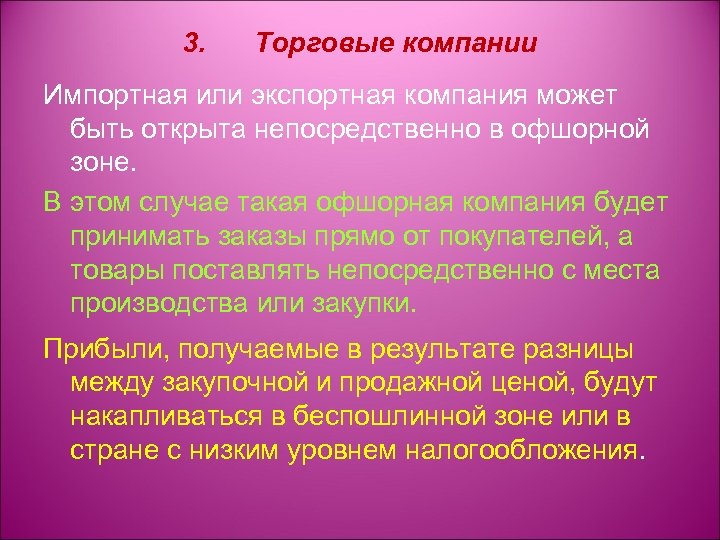 3. Торговые компании

Импортная или экспортная компания может быть открыта непосредственно в офшорной зоне.

В этом случае такая офшорная компания будет принимать заказы прямо от покупателей, а товары поставлять непосредственно с места производства или закупки.

Прибыли, получаемые в результате разницы между закупочной и продажной ценой, будут накапливаться в беспошлинной зоне или в стране с низким уровнем налогообложения.